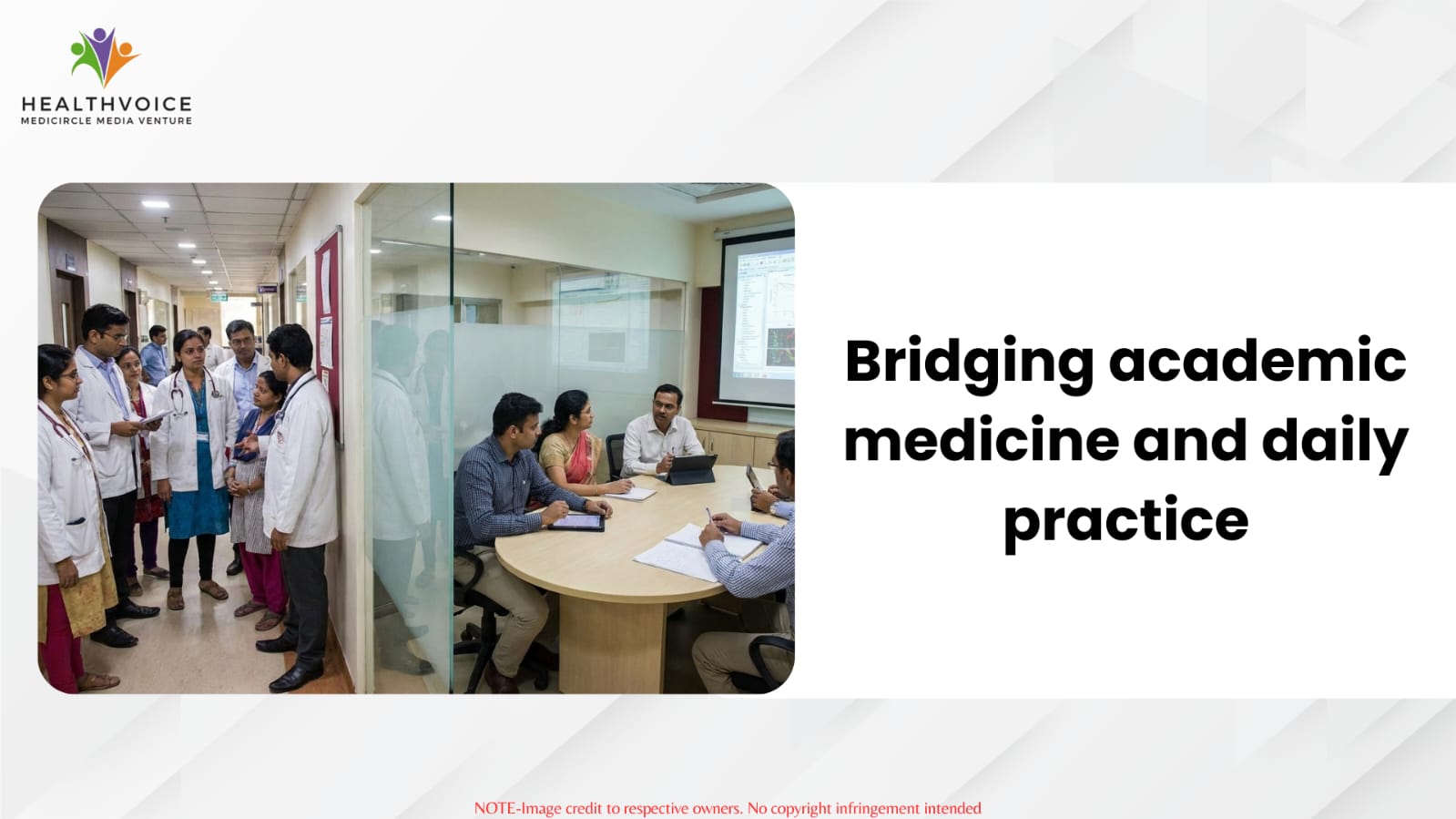 HEALTHVOICE
MEDICIRCLE MEDIA VENTURE

Bridging academic medicine and daily practice

NOTE-Image credit to respective owners. No copyright infringement intended